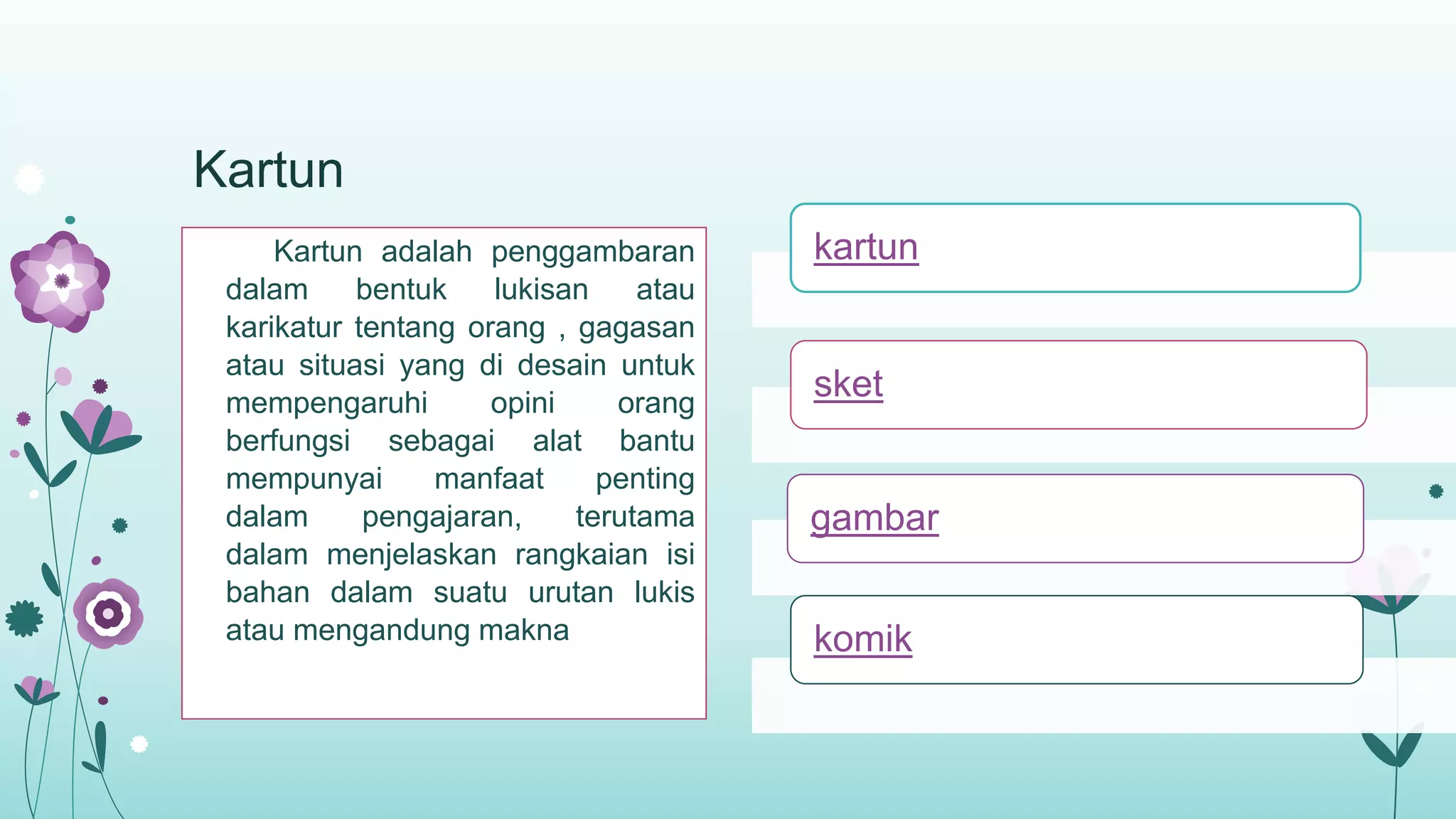 Kartun

Kartun adalah penggambaran dalam bentuk lukisan atau karikatur tentang orang , gagasan atau situasi yang di desain untuk mempengaruhi opini orang berfungsi sebagai alat bantu mempunyai manfaat penting dalam pengajaran, terutama dalam menjelaskan rangkaian isi bahan dalam suatu urutan lukis atau mengandung makna

kartun

sket

gambar

komik